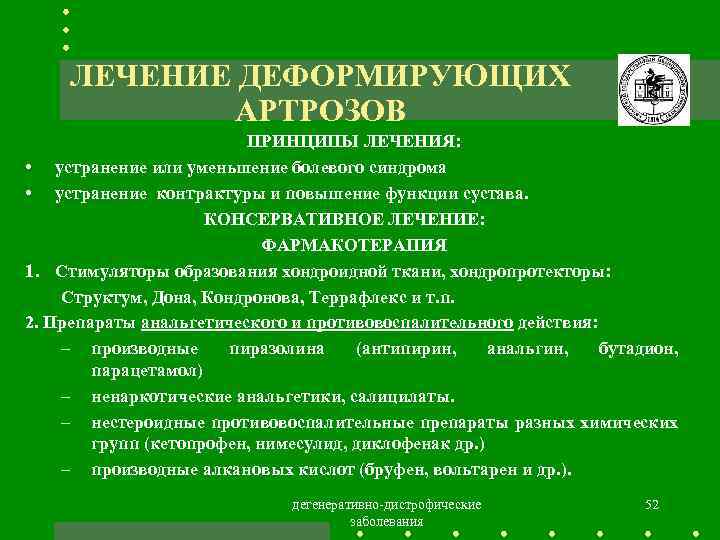 ЛЕЧЕНИЕ ДЕФОРМИРУЮЩИХ АРТРОЗОВ

ПРИНЦИПЫ ЛЕЧЕНИЯ:

• устранение или уменьшение болевого синдрома
• устранение контрактуры и повышение функции сустава.

КОНСЕРВАТИВНОЕ ЛЕЧЕНИЕ:

ФАРМАКОТЕРАПИЯ

1. Стимуляторы образования хондроидной ткани, хондропротекторы: Структум, Дона, Кондронова, Террафлекс и т.п.

2. Препараты анальгетического и противовоспалительного действия:
– производные пиразолина (антипирин, анальгин, бутадион, парацетамол)
– ненаркотические анальгетики, салицилаты.
– нестероидные противовоспалительные препараты разных химических групп (кетопрофен, нимесулид, диклофенак др.)
– производные алкановых кислот (бруфен, вольтарен и др.).

дегенеративно-дистрофические заболевания

52